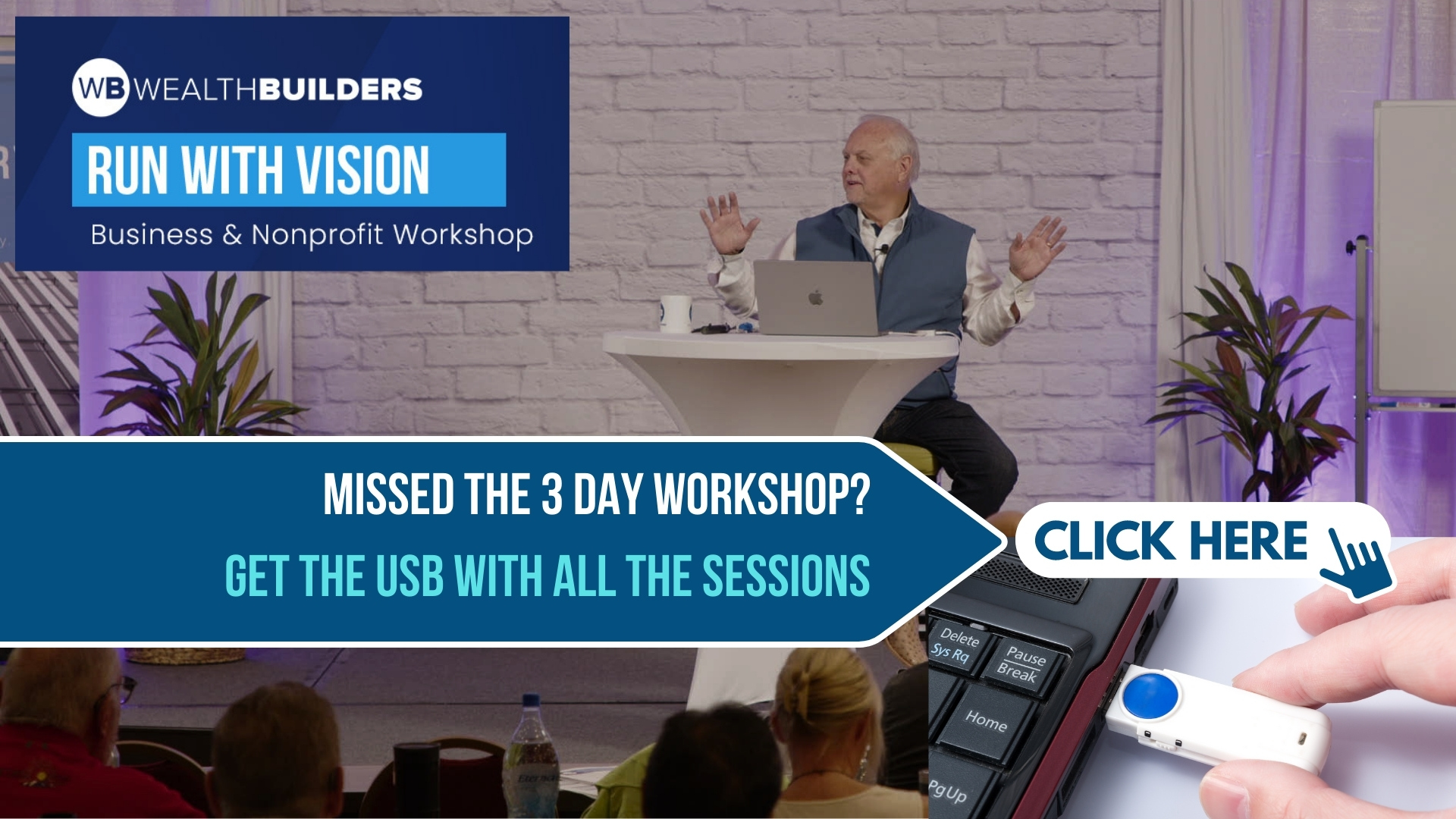 WB WEALTHBUILDERS

RUN WITH VISION

Business & Nonprofit Workshop

MISSED THE 3 DAY WORKSHOP?

GET THE USB WITH ALL THE SESSIONS

CLICK HERE

Delete
Sys Rq

Pause
Break

Home

PgUp